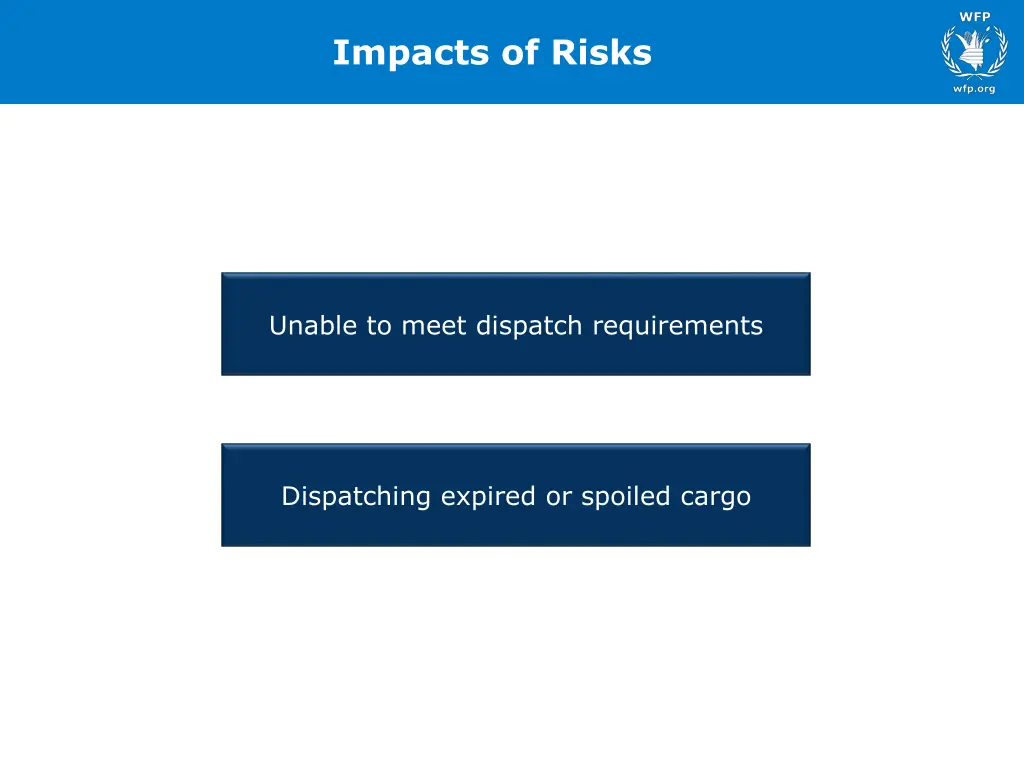 Impacts of Risks

WFP

wfp.org

Unable to meet dispatch requirements

Dispatching expired or spoiled cargo